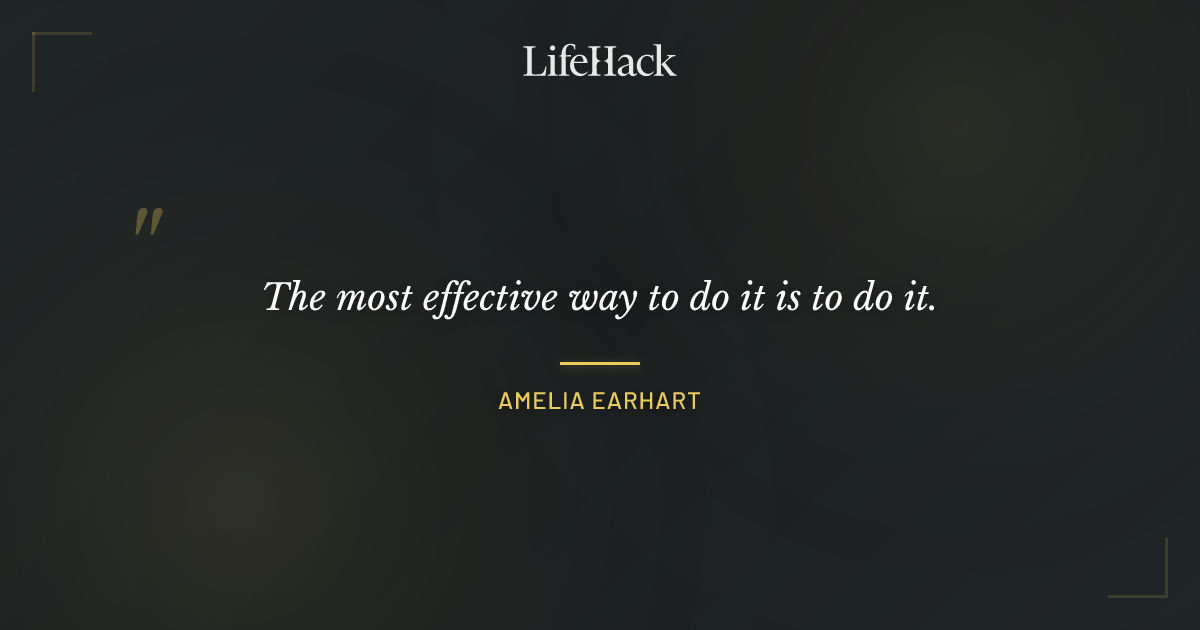 LifeHack

"

The most effective way to do it is to do it.

AMELIA EARHART